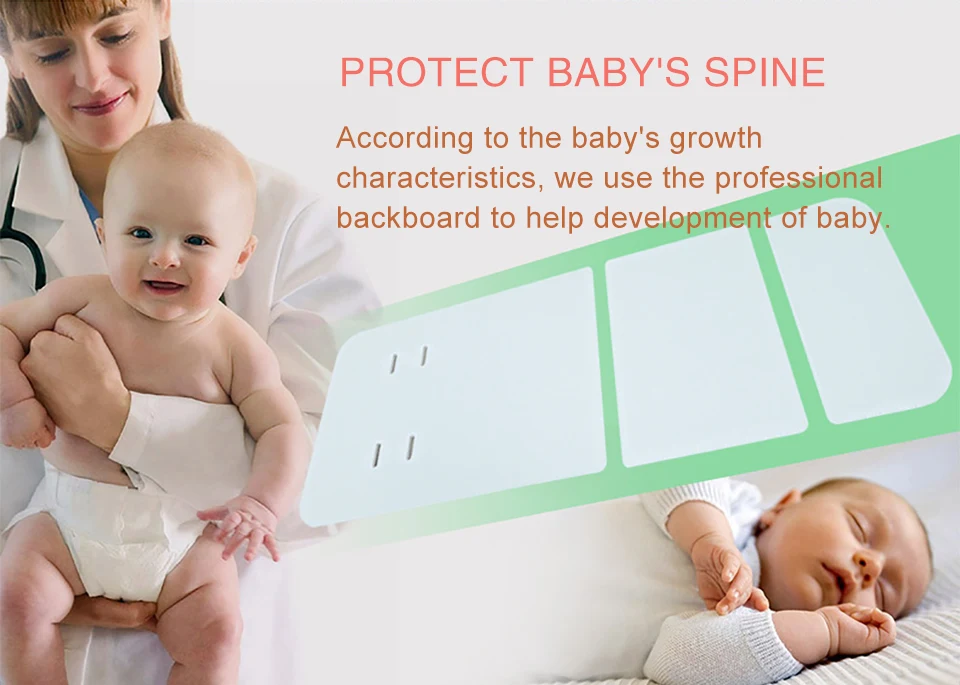 PROTECT BABY'S SPINE

According to the baby's growth characteristics, we use the professional backboard to help development of baby.